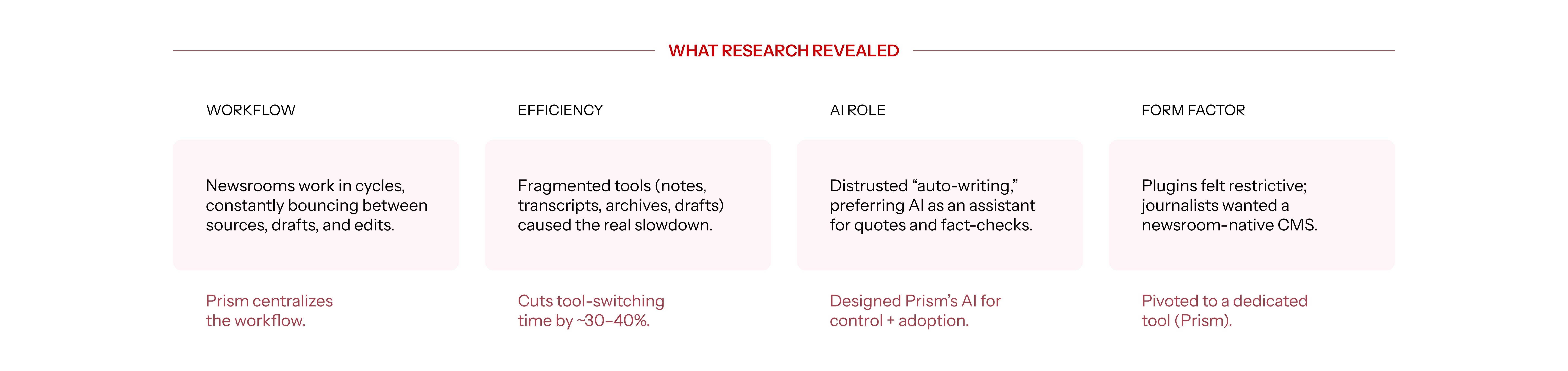 WHAT RESEARCH REVEALED

WORKFLOW

Newsrooms work in cycles, constantly bouncing between sources, drafts, and edits.

Prism centralizes the workflow.

EFFICIENCY

Fragmented tools (notes, transcripts, archives, drafts) caused the real slowdown.

Cuts tool-switching time by ~30–40%.

AI ROLE

Distrusted “auto-writing,” preferring AI as an assistant for quotes and fact-checks.

Designed Prism’s AI for control + adoption.

FORM FACTOR

Plugins felt restrictive; journalists wanted a newsroom-native CMS.

Pivoted to a dedicated tool (Prism).